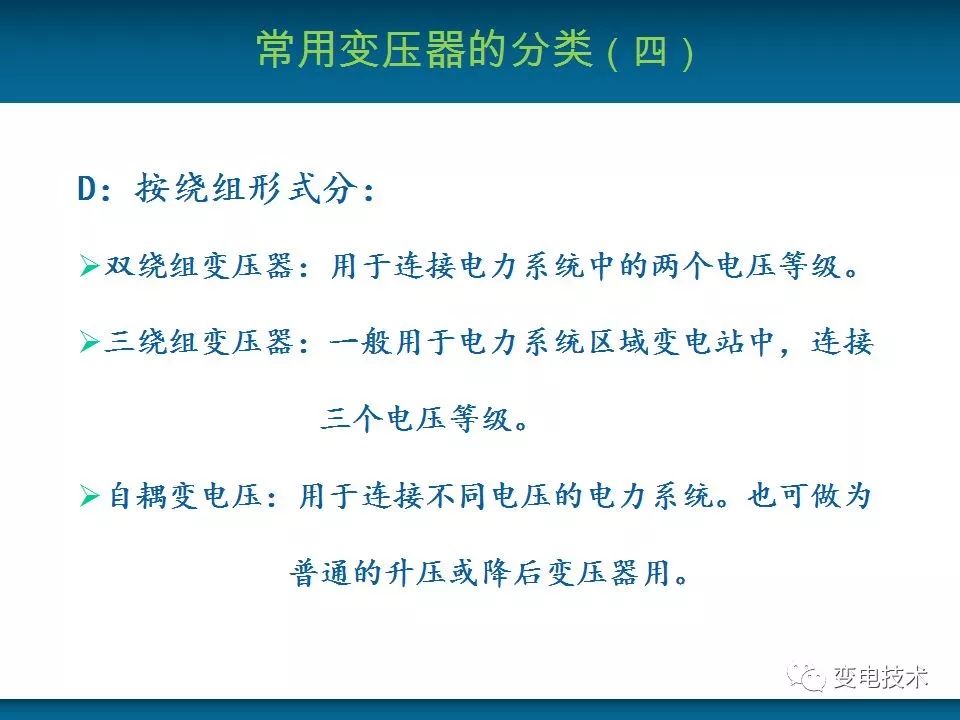 常用变压器的分类（四）

D：按绕组形式分：

➢双绕组变压器：用于连接电力系统中的两个电压等级。

➢三绕组变压器：一般用于电力系统区域变电站中，连接三个电压等级。

➢自耦变电压：用于连接不同电压的电力系统。也可做为普通的升压或降后变压器用。

变电技术